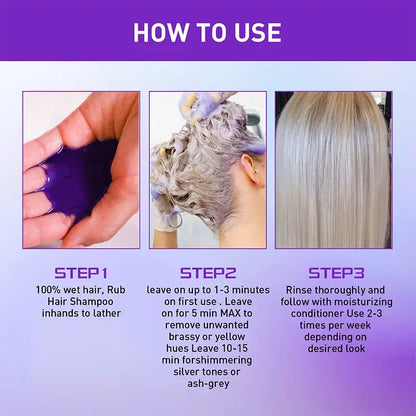 HOW TO USE

STEP1

100% wet hair, Rub Hair Shampoo inhands to lather

STEP2

leave on up to 1-3 minutes on first use . Leave on for 5 min MAX to remove unwanted brassy or yellow hues Leave 10-15 min forshimmering silver tones or ash-grey

STEP3

Rinse thoroughly and follow with moisturizing conditioner Use 2-3 times per week depending on desired look